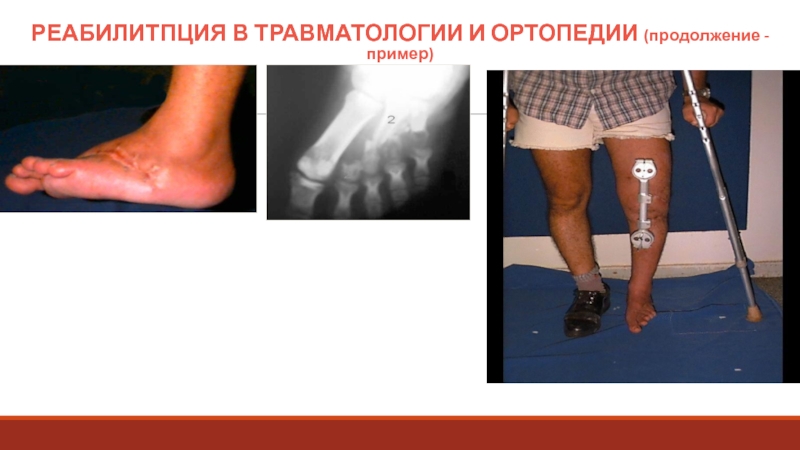 РЕАБИЛИТПЦИЯ В ТРАВМАТОЛОГИИ И ОРТОПЕДИИ (продолжение - пример)

2